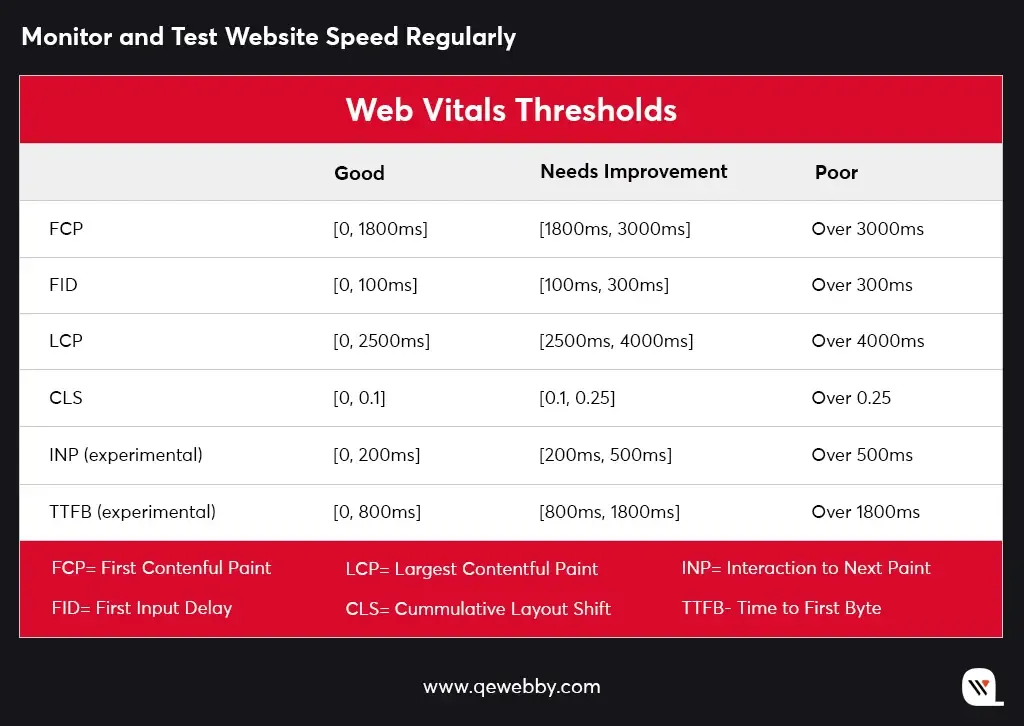 Monitor and Test Website Speed Regularly

Web Vitals Thresholds

| | Good | Needs Improvement | Poor |
|---|---|---|---|
| FCP | [0, 1800ms] | [1800ms, 3000ms] | Over 3000ms |
| FID | [0, 100ms] | [100ms, 300ms] | Over 300ms |
| LCP | [0, 2500ms] | [2500ms, 4000ms] | Over 4000ms |
| CLS | [0, 0.1] | [0.1, 0.25] | Over 0.25 |
| INP (experimental) | [0, 200ms] | [200ms, 500ms] | Over 500ms |
| TTFB (experimental) | [0, 800ms] | [800ms, 1800ms] | Over 1800ms |

FCP= First Contenful Paint
FID= First Input Delay

LCP= Largest Contentful Paint
CLS= Cummulative Layout Shift

INP= Interaction to Next Paint
TTFB- Time to First Byte

www.qewebby.com